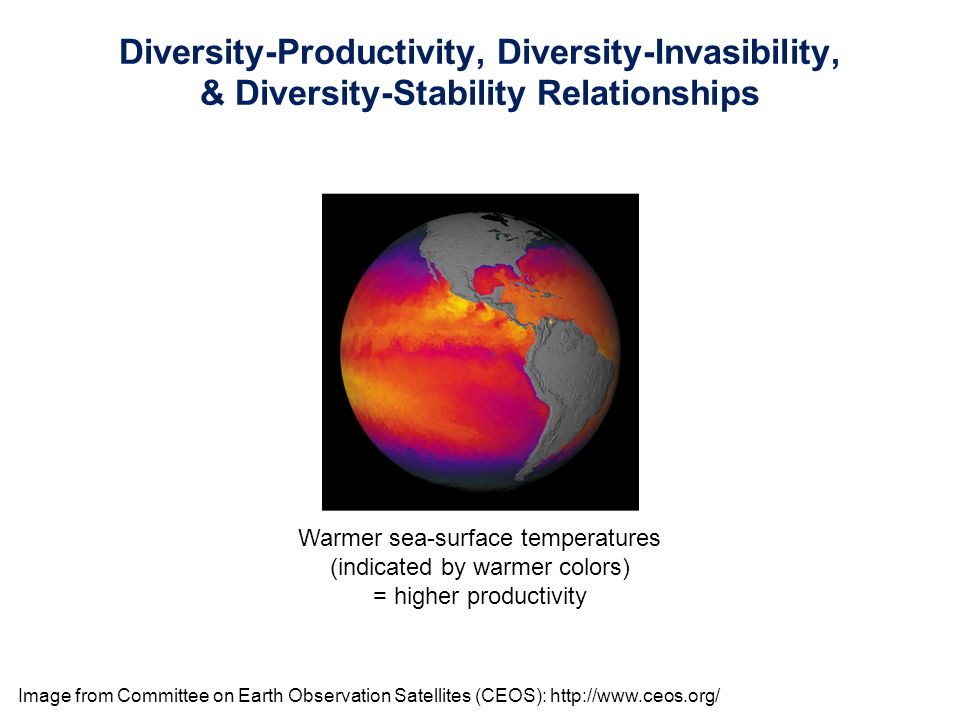 Diversity-Productivity, Diversity-Invasibility, & Diversity-Stability Relationships

Warmer sea-surface temperatures (indicated by warmer colors) = higher productivity

Image from Committee on Earth Observation Satellites (CEOS): http://www.ceos.org/